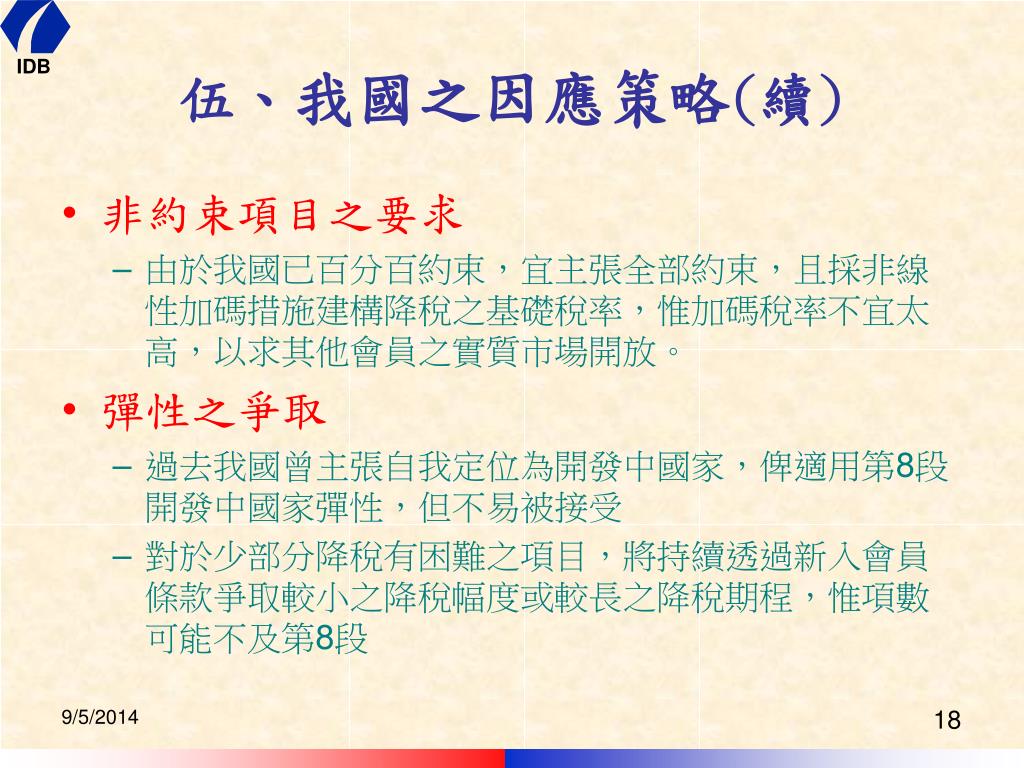 IDB

伍、我國之因應策略(續)

• 非約束項目之要求
– 由於我國已百分百約束，宜主張全部約束，且採非線性加碼措施建構降稅之基礎稅率，惟加碼稅率不宜太高，以求其他會員之實質市場開放。

• 彈性之爭取
– 過去我國曾主張自我定位為開發中國家，俾適用第8段開發中國家彈性，但不易被接受
– 對於少部分降稅有困難之項目，將持續透過新入會員條款爭取較小之降稅幅度或較長之降稅期程，惟項數可能不及第8段

9/5/2014

18